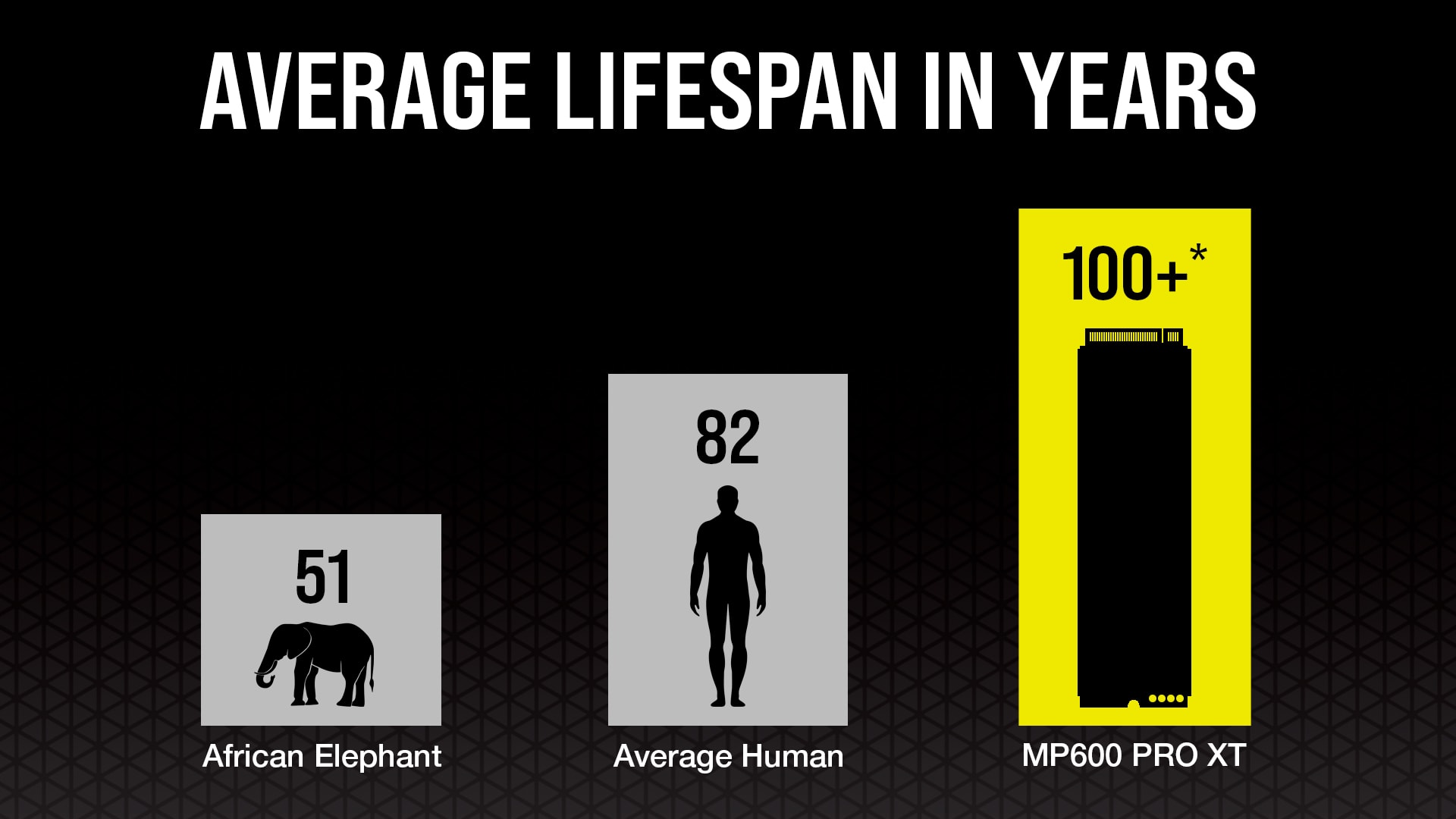 AVERAGE LIFESPAN IN YEARS

51

African Elephant

82

Average Human

100+*

MP600 PRO XT